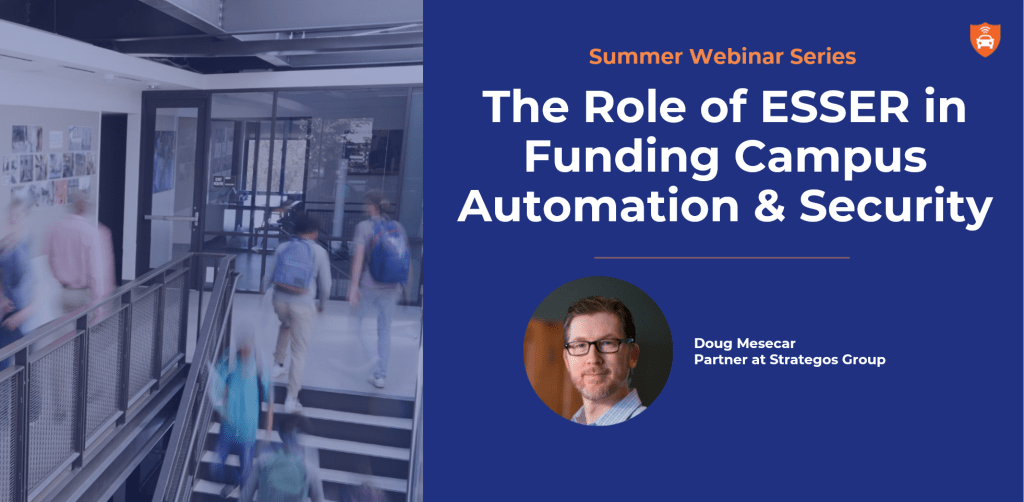 Summer Webinar Series

The Role of ESSER in Funding Campus Automation & Security

Doug Mesecar
Partner at Strategos Group